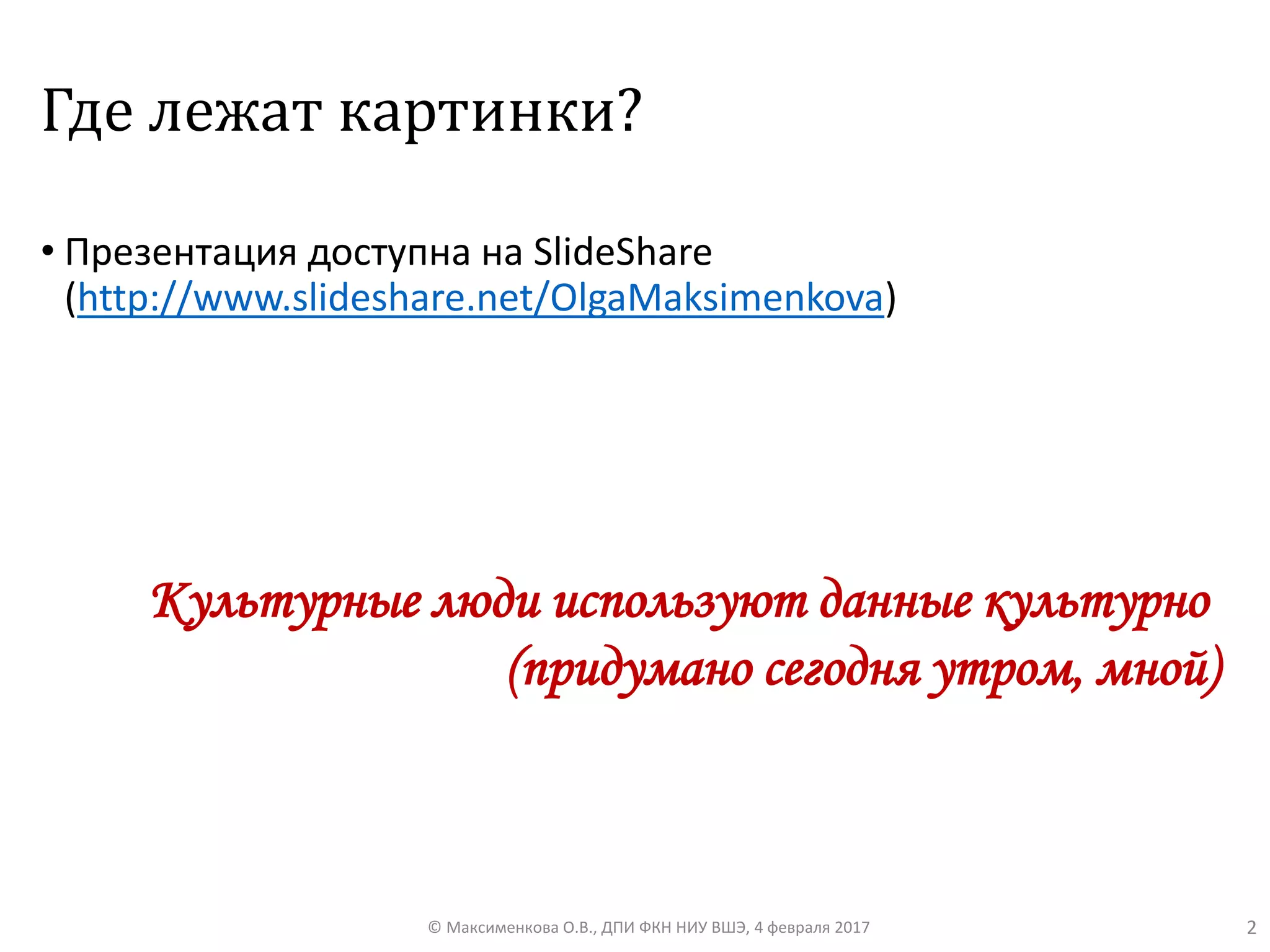 Где лежат картинки?

• Презентация доступна на SlideShare (http://www.slideshare.net/OlgaMaksimenkova)

Культурные люди используют данные культурно
(придумано сегодня утром, мной)

© Максименкова О.В., ДПИ ФКН НИУ ВШЭ, 4 февраля 2017

2